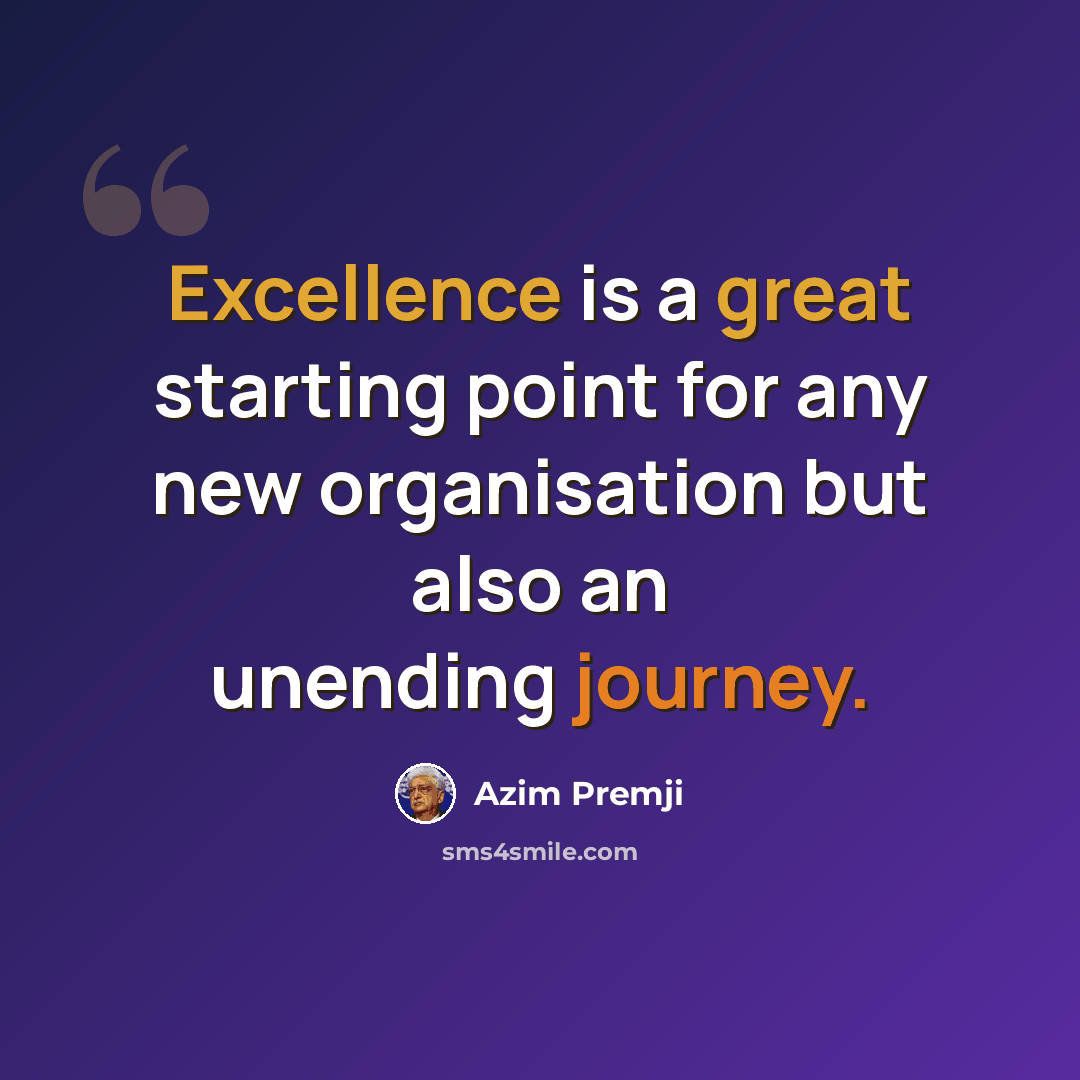 Excellence is a great starting point for any new organisation but also an unending journey.

Azim Premji

sms4smile.com